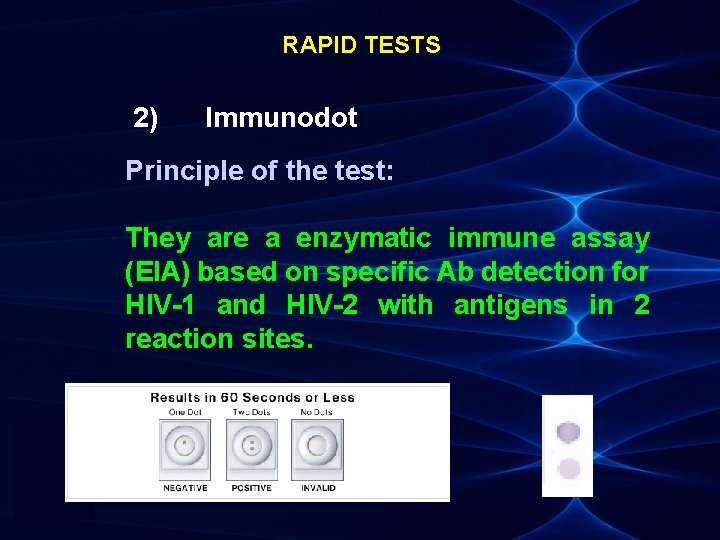 RAPID TESTS

2) Immunodot

Principle of the test:

They are a enzymatic immune assay (EIA) based on specific Ab detection for HIV-1 and HIV-2 with antigens in 2 reaction sites.

Results in 60 Seconds or Less

One Dot
Two Dots
No Dots

NEGATIVE
POSITIVE
INVALID